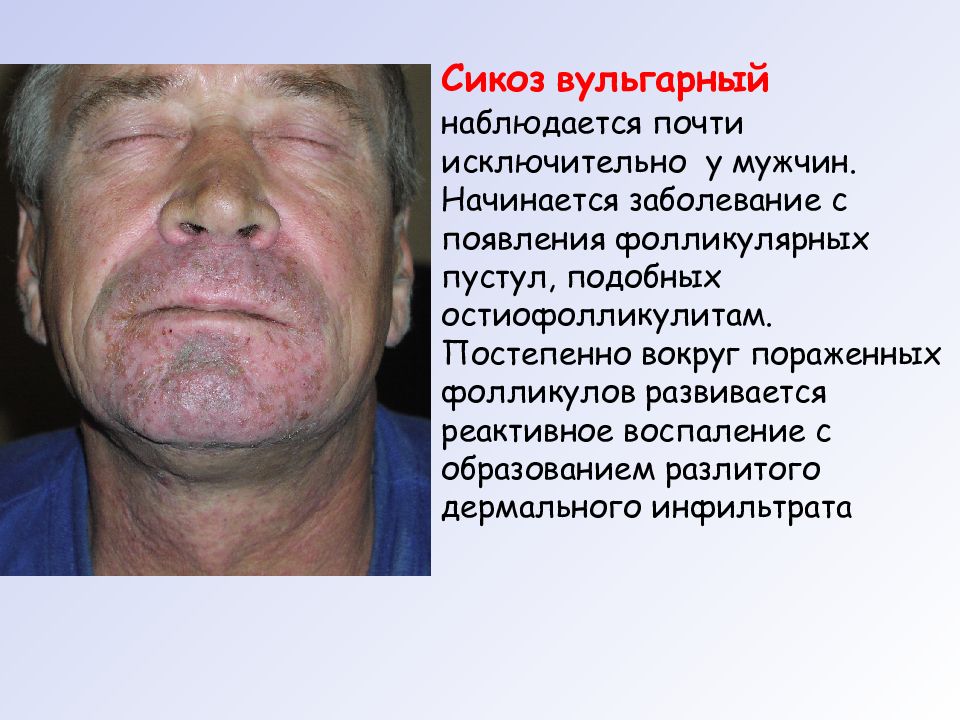 Сикоз вульгарный наблюдается почти исключительно у мужчин. Начинается заболевание с появления фолликулярных пустул, подобных остиофолликулитам. Постепенно вокруг пораженных фолликулов развивается реактивное воспаление с образованием разлитого дермального инфильтрата